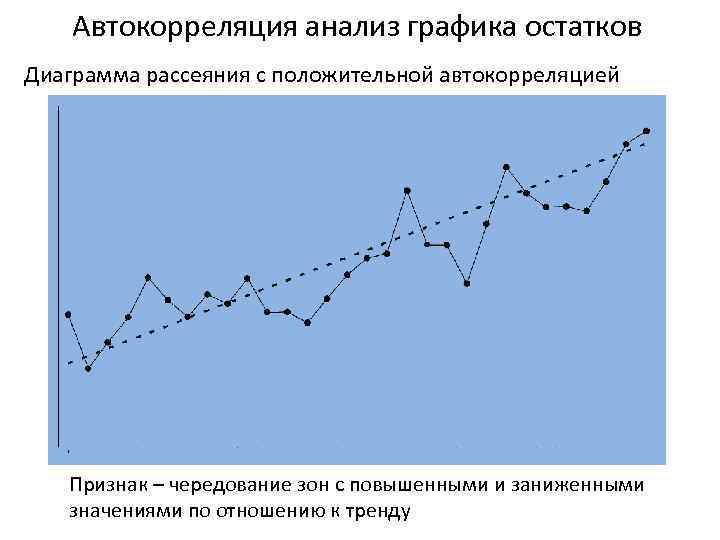 Автокорреляция анализ графика остатков

Диаграмма рассеяния с положительной автокорреляцией

Признак – чередование зон с повышенными и заниженными значениями по отношению к тренду